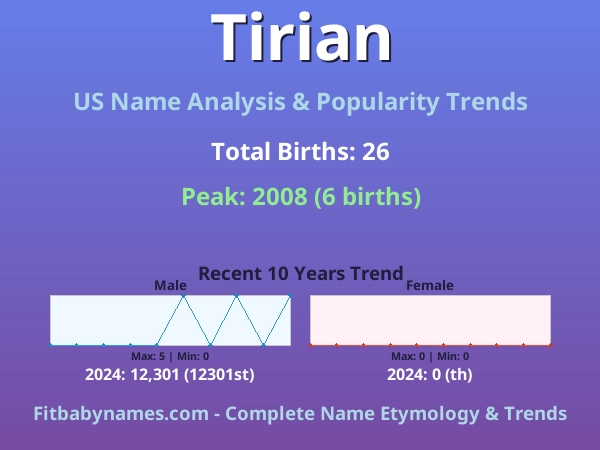 Tirian

US Name Analysis & Popularity Trends

Total Births: 26

Peak: 2008 (6 births)

Recent 10 Years Trend

Male

Max: 5 | Min: 0

2024: 12,301 (12301st)

Female

Max: 0 | Min: 0

2024: 0 (th)

Fitbabynames.com - Complete Name Etymology & Trends